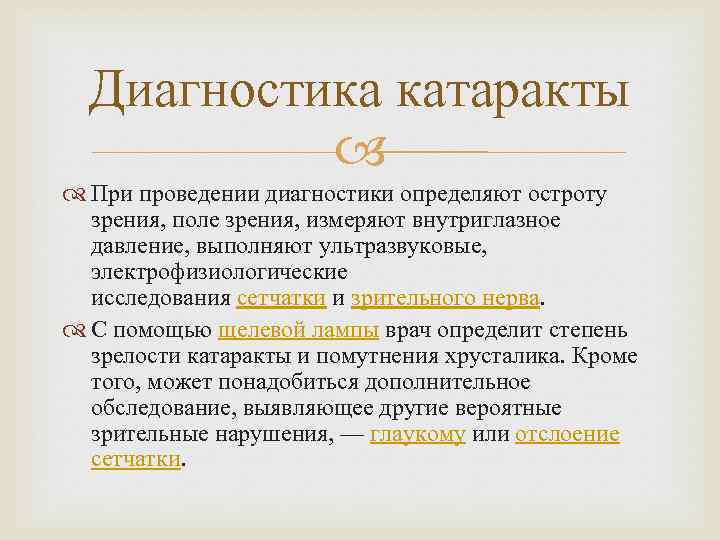 Диагностика катаракты

При проведении диагностики определяют остроту зрения, поле зрения, измеряют внутриглазное давление, выполняют ультразвуковые, электрофизиологические исследования сетчатки и зрительного нерва.

С помощью щелевой лампы врач определит степень зрелости катаракты и помутнения хрусталика. Кроме того, может понадобиться дополнительное обследование, выявляющее другие вероятные зрительные нарушения, — глаукому или отслоение сетчатки.